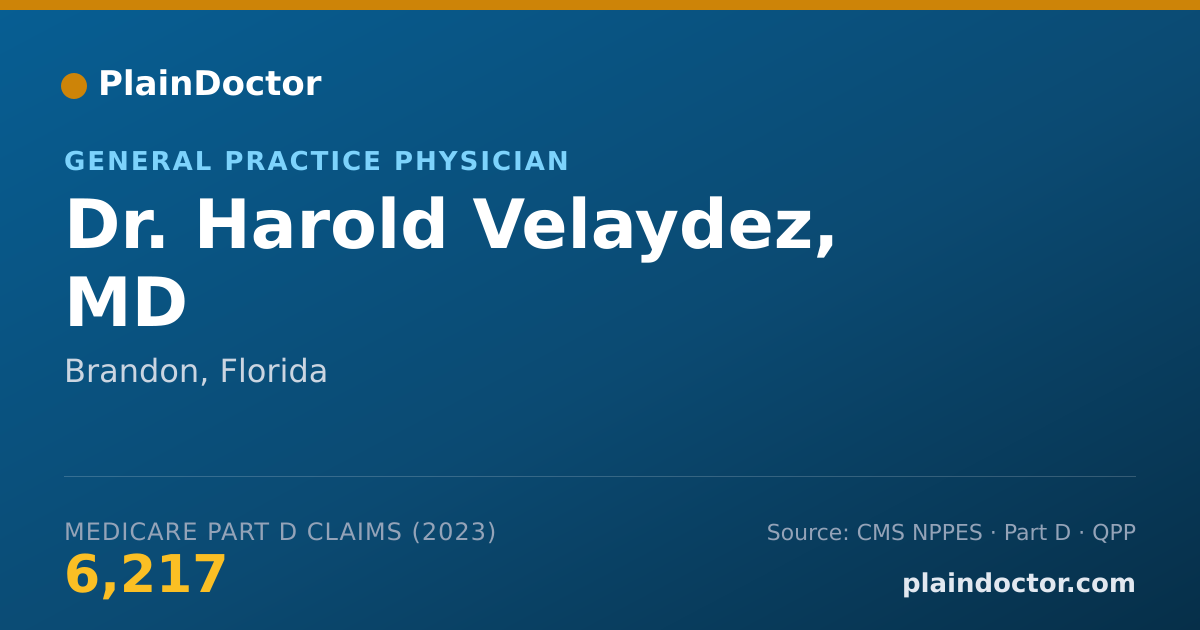 PlainDoctor

GENERAL PRACTICE PHYSICIAN

Dr. Harold Velaydez, MD

Brandon, Florida

MEDICARE PART D CLAIMS (2023)

6,217

Source: CMS NPPES · Part D · QPP

plaindoctor.com